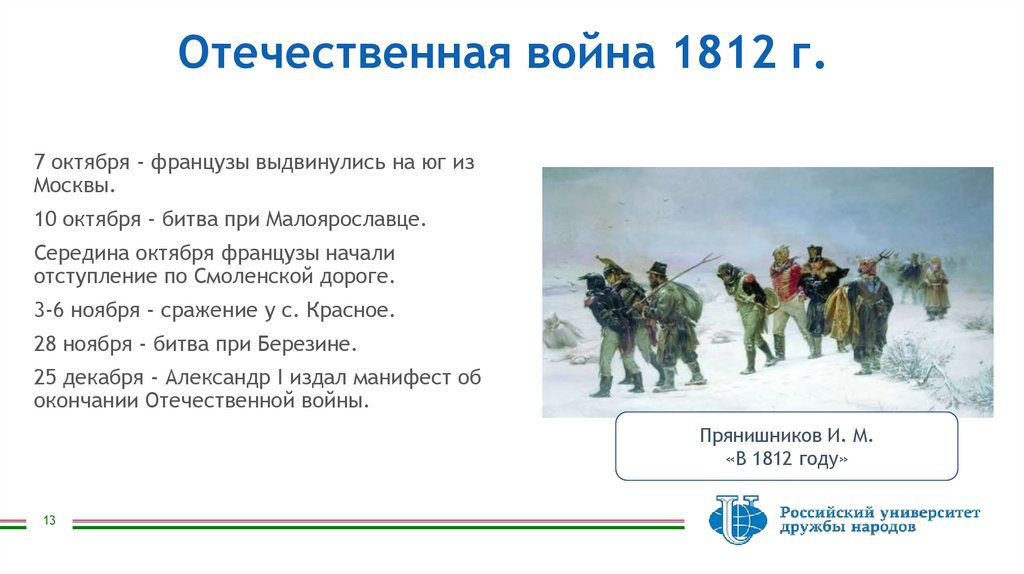 Отечественная война 1812 г.

7 октября - французы выдвинулись на юг из Москвы.

10 октября - битва при Малоярославце.

Середина октября французы начали отступление по Смоленской дороге.

3-6 ноября - сражение у с. Красное.

28 ноября - битва при Березине.

25 декабря - Александр I издал манифест об окончании Отечественной войны.

Прянишников И. М.
«В 1812 году»

13

Российский университет дружбы народов